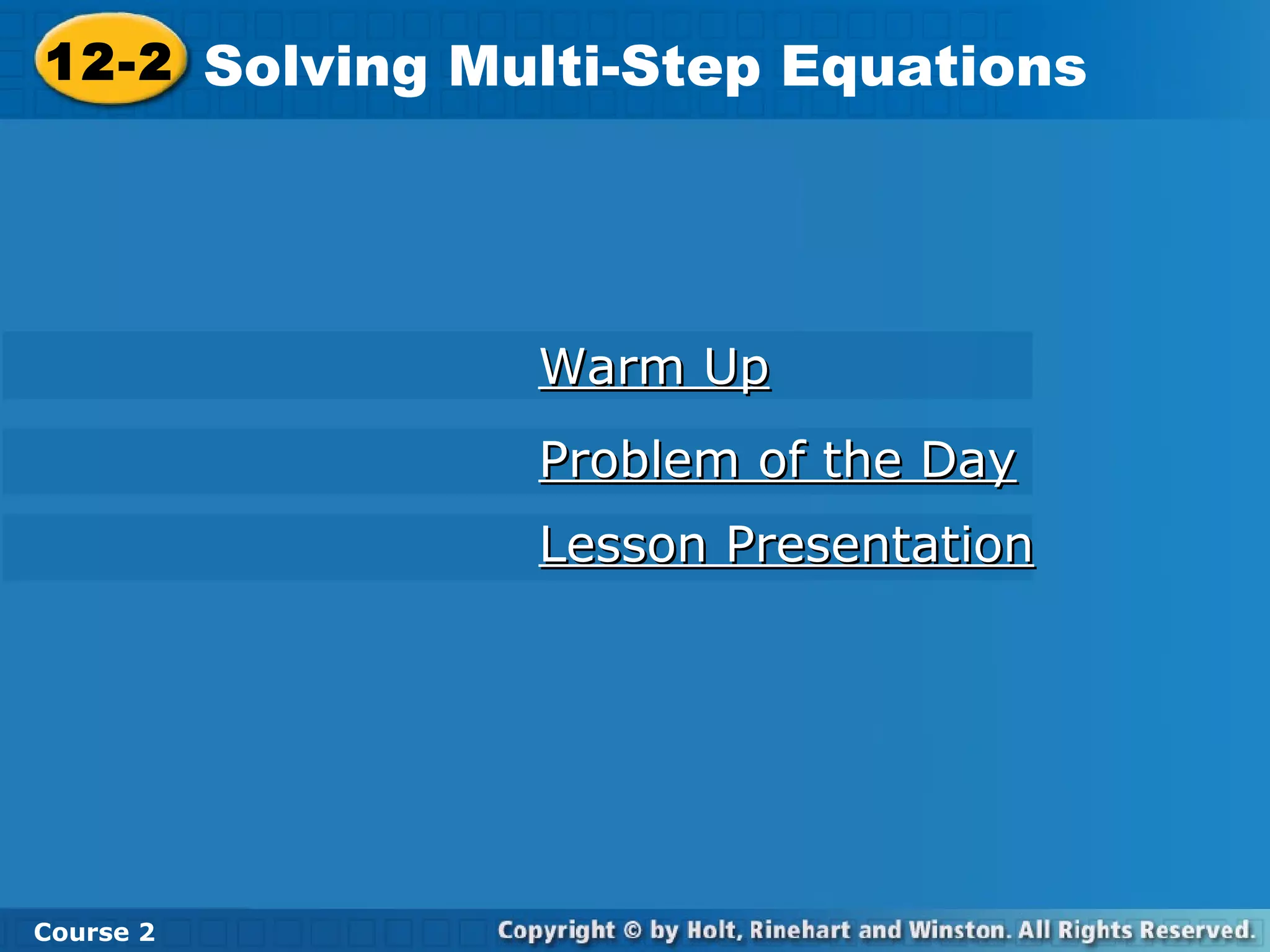 12-2 Solving Multi-Step Equations

Warm Up

Problem of the Day

Lesson Presentation

Course 2

Copyright © by Holt, Rinehart and Winston. All Rights Reserved.